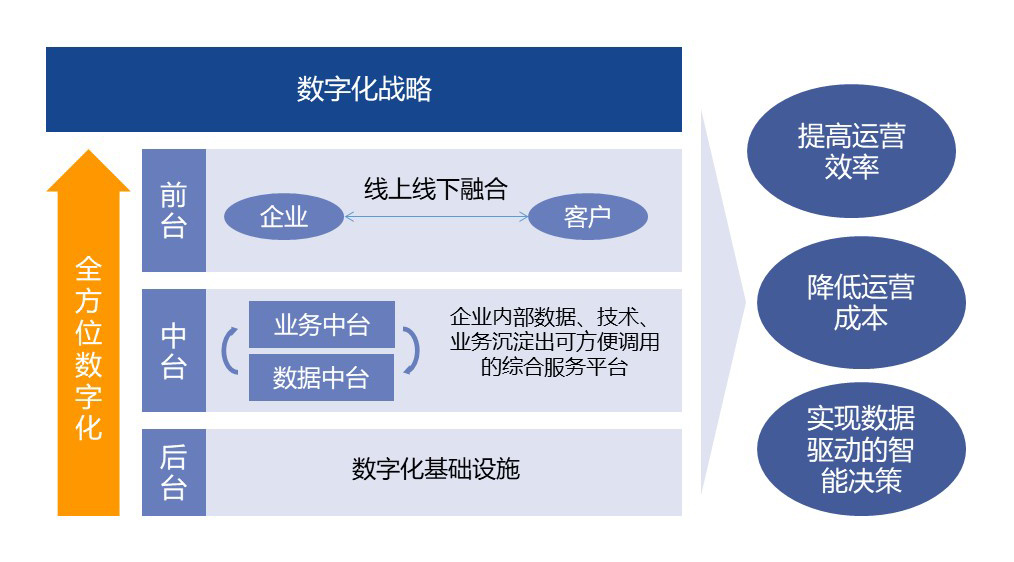 数字化战略

全方位数字化

前台

线上线下融合

企业

客户

中台

业务中台

数据中台

企业内部数据、技术、业务沉淀出可方便调用的综合服务平台

后台

数字化基础设施

提高运营效率

降低运营成本

实现数据驱动的智能决策